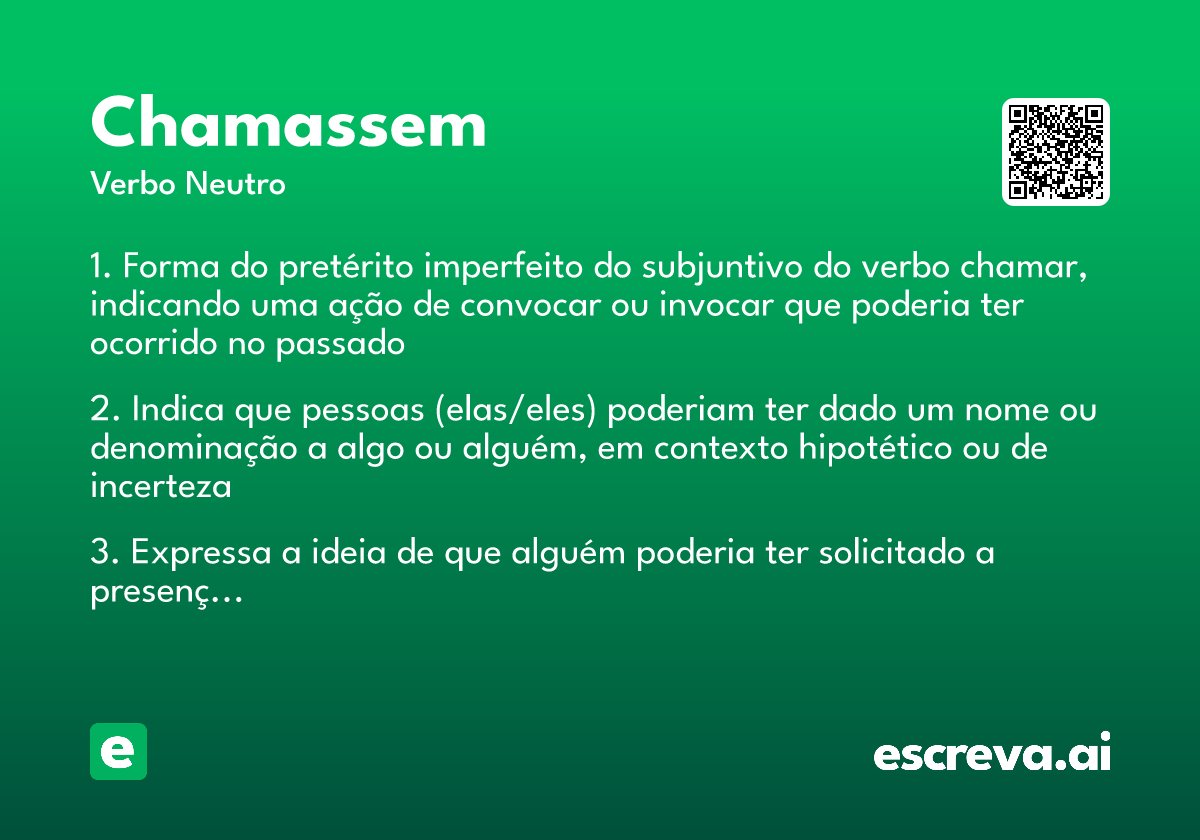 Chamassem
Verbo Neutro

1. Forma do pretérito imperfeito do subjuntivo do verbo chamar, indicando uma ação de convocar ou invocar que poderia ter ocorrido no passado

2. Indica que pessoas (elas/eles) poderiam ter dado um nome ou denominação a algo ou alguém, em contexto hipotético ou de incerteza

3. Expressa a ideia de que alguém poderia ter solicitado a presenç...

e

escreva.ai